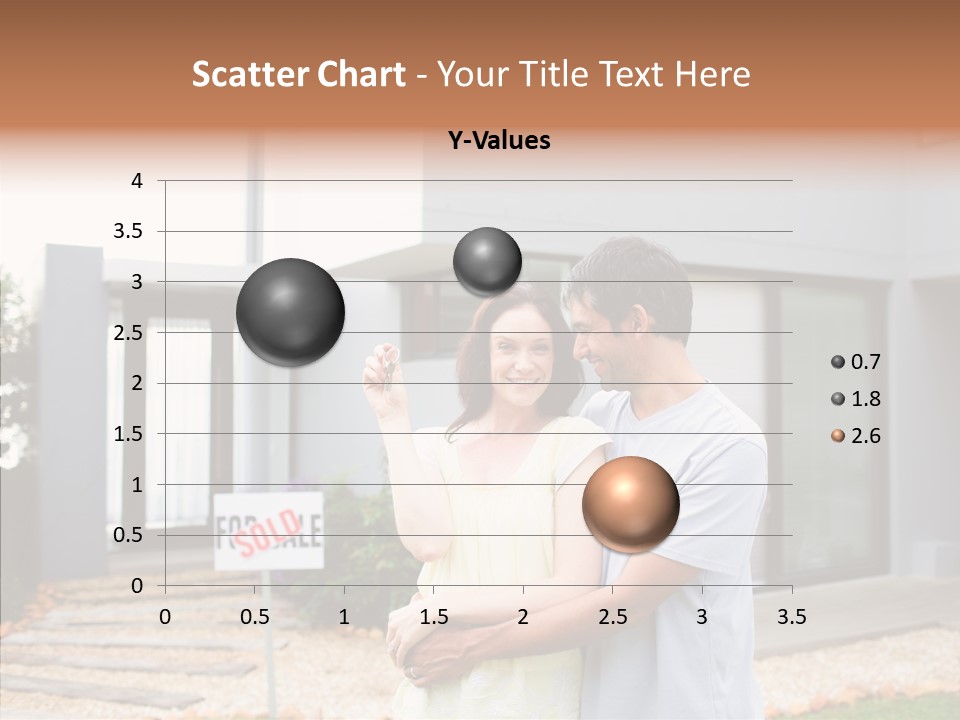 Scatter Chart - Your Title Text Here

Y-Values

4
3.5
3
2.5
2
1.5
1
0.5
0

0 0.5 1 1.5 2 2.5 3 3.5

0.7
1.8
2.6

FOR SALE
SOLD